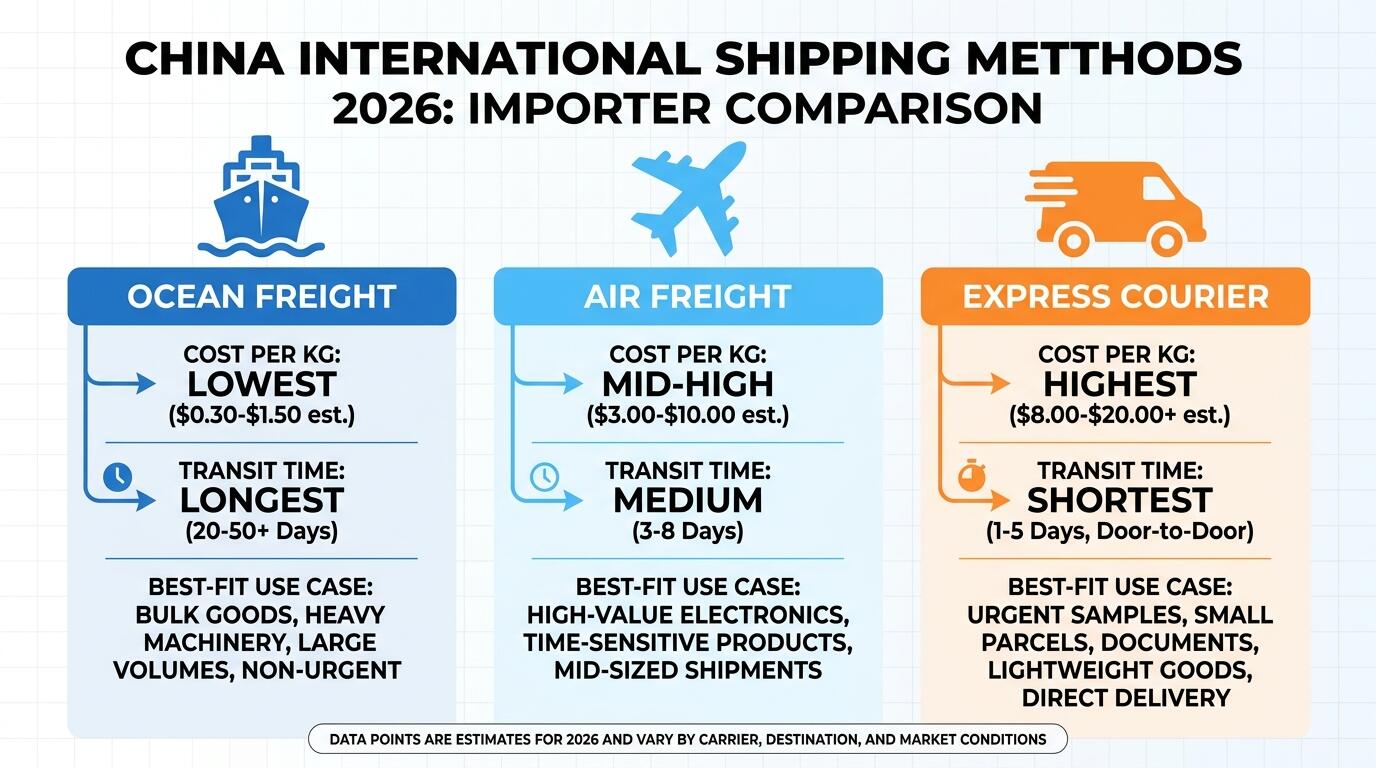 CHINA INTERNATIONAL SHIPPING METTHODS 2026: IMPORTER COMPARISON

OCEAN FREIGHT

COST PER KG:
LOWEST
(\$0.30-\$1.50 est.)

TRANSIT TIME:
LONGEST
(20-50+ Days)

BEST-FIT USE CASE:
BULK GOODS, HEAVY MACHINERY, LARGE VOLUMES, NON-URGENT

AIR FREIGHT

COST PER KG:
MID-HIGH
(\$3.00-\$10.00 est.)

TRANSIT TIME:
MEDIUM
(3-8 Days)

BEST-FIT USE CASE:
HIGH-VALUE ELECTRONICS, TIME-SENSITIVE PRODUCTS, MID-SIZED SHIPMENTS

EXPRESS COURIER

COST PER KG:
HIGHEST
(\$8.00-\$20.00+ est.)

TRANSIT TIME:
SHORTEST
(1-5 Days, Door-to-Door)

BEST-FIT USE CASE:
URGENT SAMPLES, SMALL PARCELS, DOCUMENTS, LIGHTWEIGHT GOODS, DIRECT DELIVERY

DATA POINTS ARE ESTIMATES FOR 2026 AND VARY BY CARRIER, DESTINATION, AND MARKET CONDITIONS